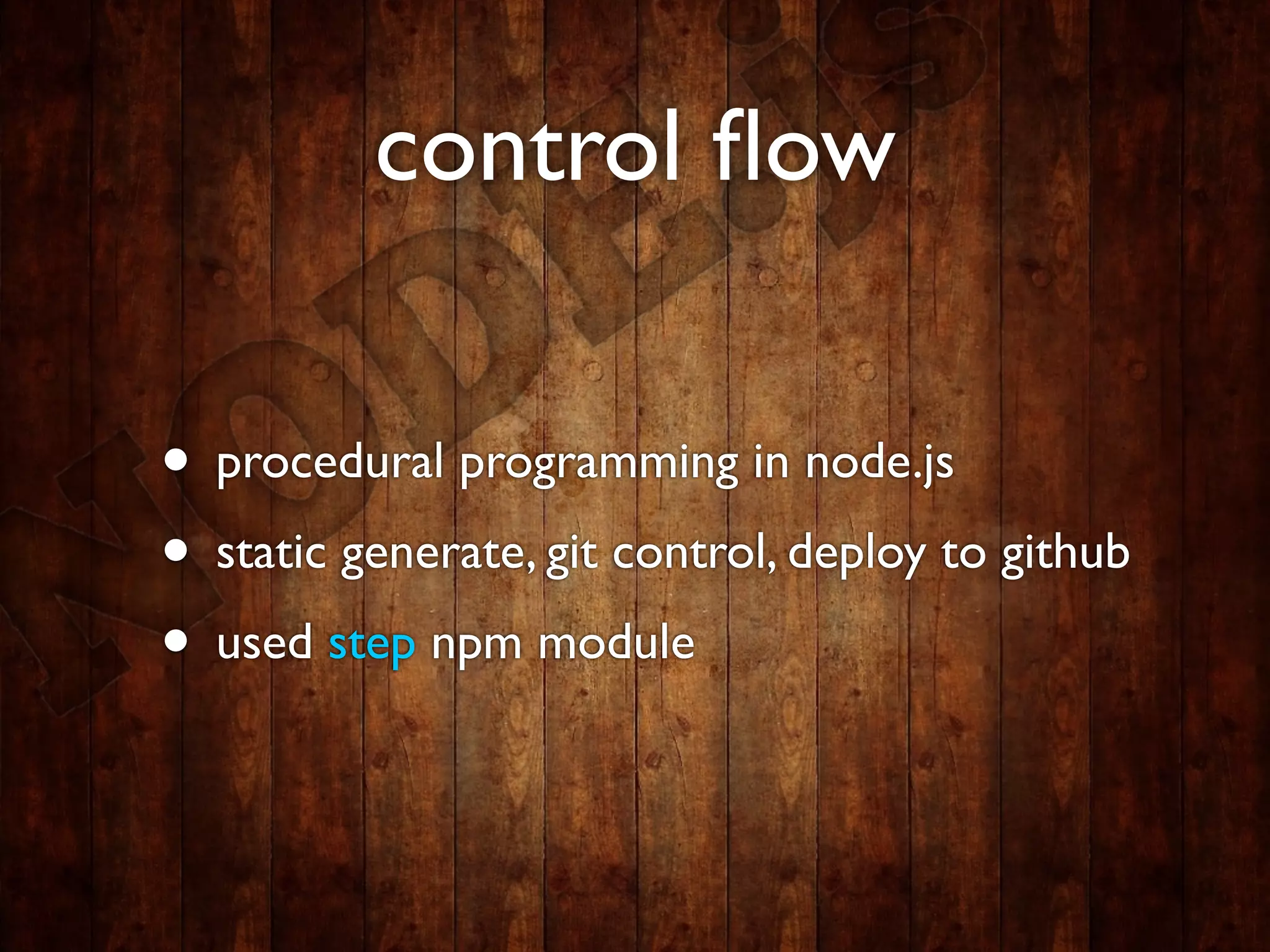 NODE.JS

control flow

• procedural programming in node.js
• static generate, git control, deploy to github
• used step npm module